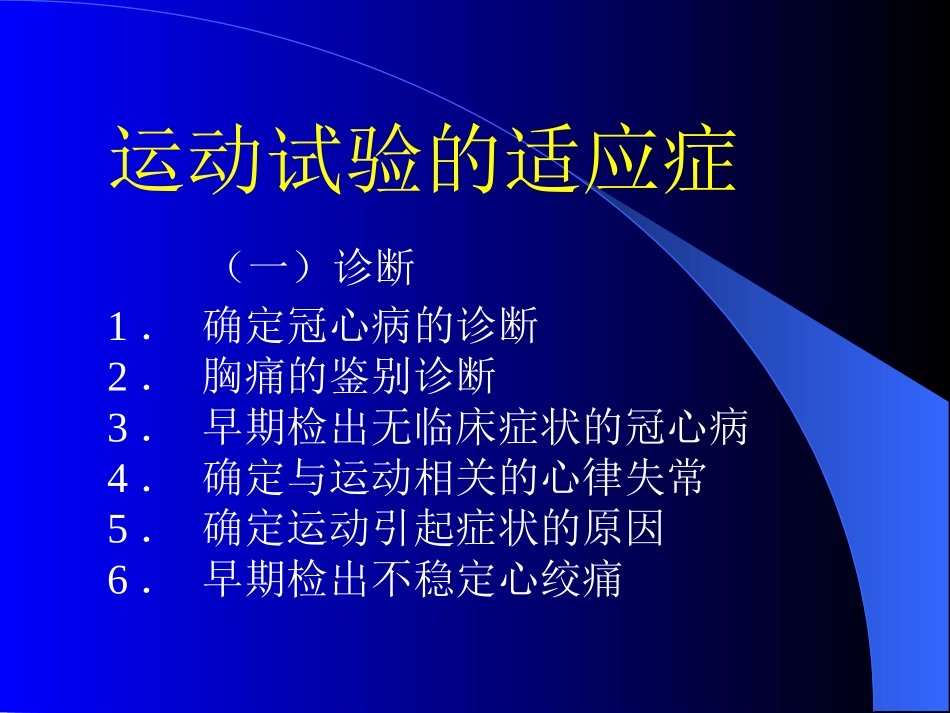 运动试验的适应症

（一）诊断

1． 确定冠心病的诊断
2． 胸痛的鉴别诊断
3． 早期检出无临床症状的冠心病
4． 确定与运动相关的心律失常
5． 确定运动引起症状的原因
6． 早期检出不稳定心绞痛